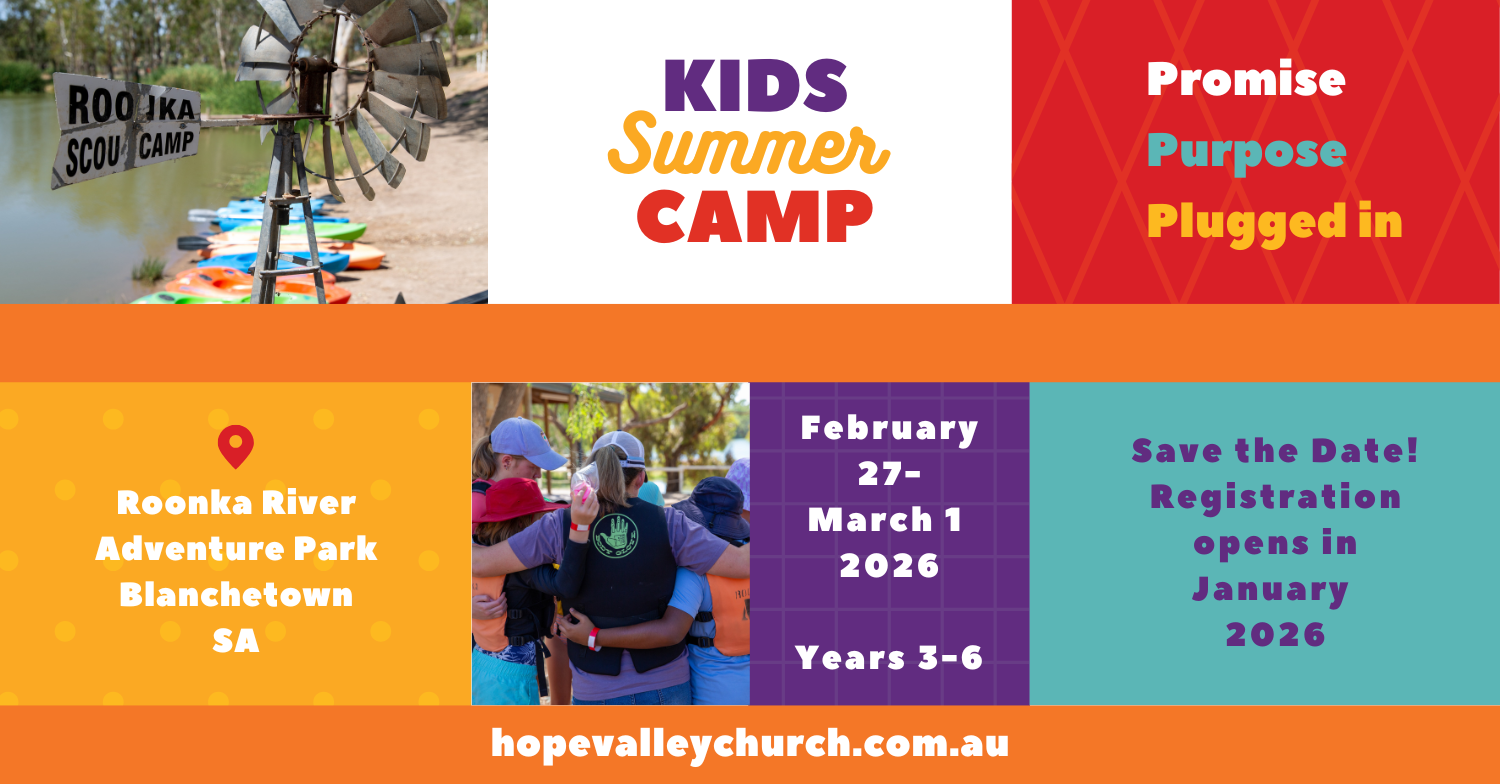 ROO KA
SCOU CAMP

KIDS
Summer
CAMP

Promise
Purpose
Plugged in

Roonka River
Adventure Park
Blanchetown
SA

February
27-
March 1
2026

Years 3-6

Save the Date!
Registration
opens in
January
2026

hopevalleychurch.com.au